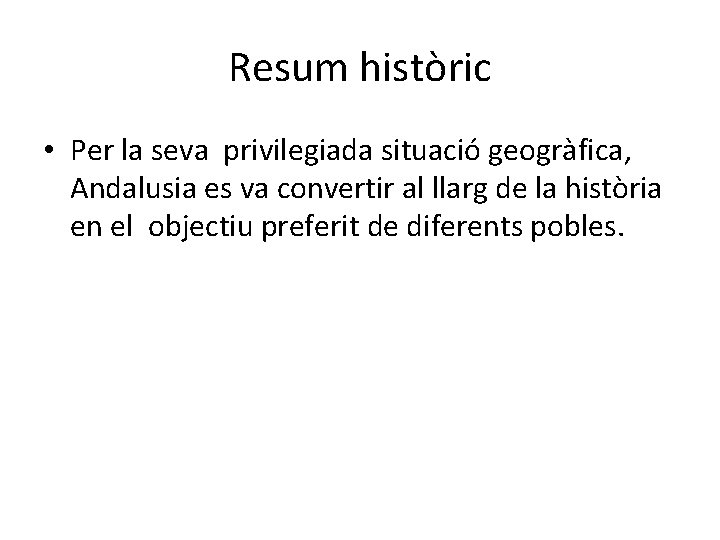 Resum històric

• Per la seva privilegiada situació geogràfica, Andalusia es va convertir al llarg de la història en el objectiu preferit de diferents pobles.